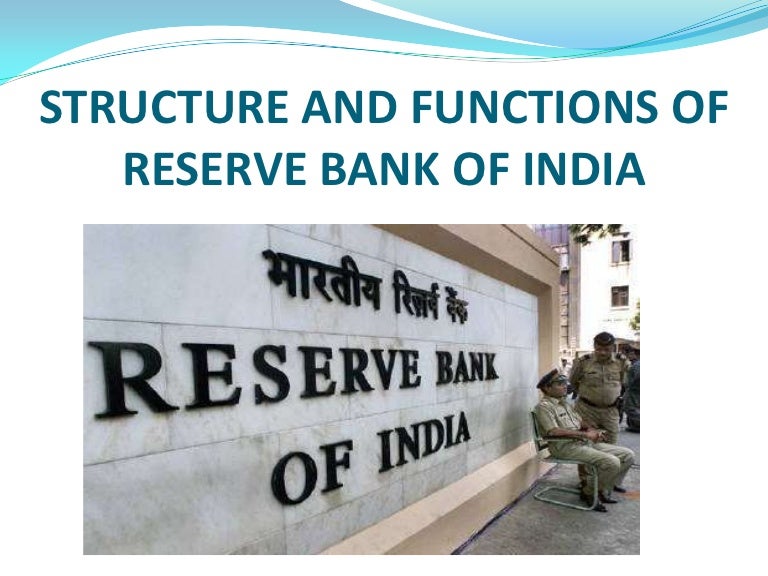 STRUCTURE AND FUNCTIONS OF RESERVE BANK OF INDIA

भारतीय रिज़र्व बैंक

RESERVE BANK OF INDIA